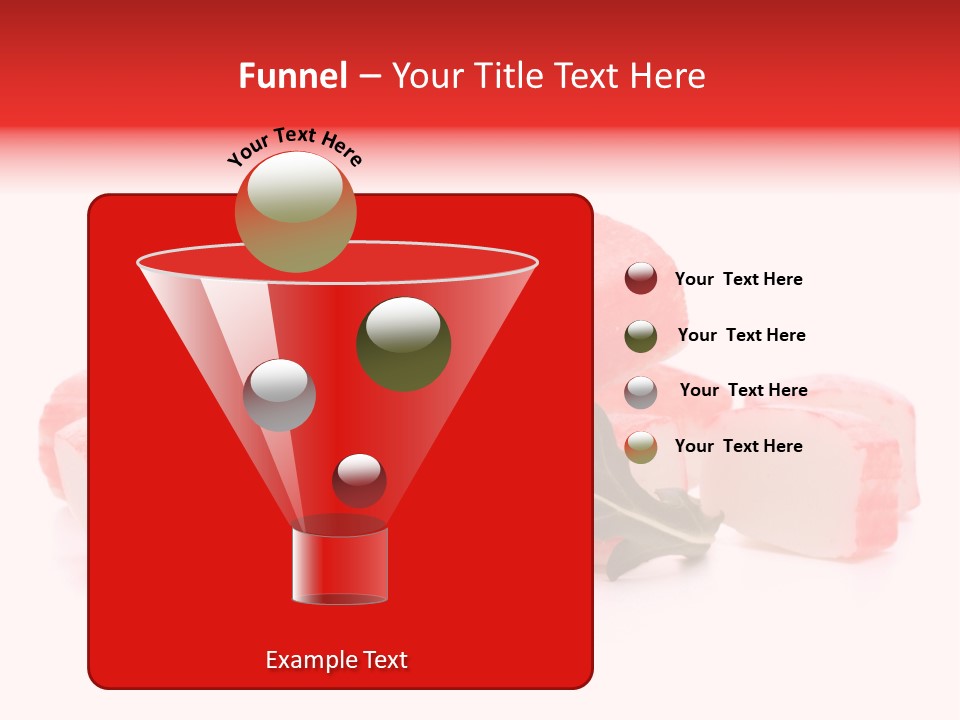 Funnel – Your Title Text Here

Your Text Here

Your Text Here

Your Text Here

Your Text Here

Your Text Here

Example Text